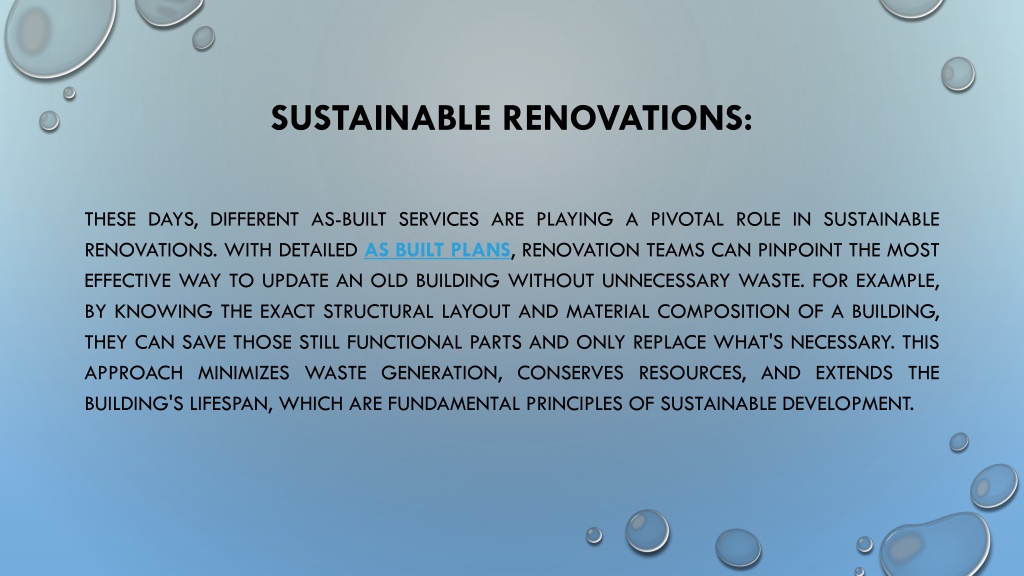 SUSTAINABLE RENOVATIONS:

THESE DAYS, DIFFERENT AS-BUILT SERVICES ARE PLAYING A PIVOTAL ROLE IN SUSTAINABLE RENOVATIONS. WITH DETAILED AS BUILT PLANS, RENOVATION TEAMS CAN PINPOINT THE MOST EFFECTIVE WAY TO UPDATE AN OLD BUILDING WITHOUT UNNECESSARY WASTE. FOR EXAMPLE, BY KNOWING THE EXACT STRUCTURAL LAYOUT AND MATERIAL COMPOSITION OF A BUILDING, THEY CAN SAVE THOSE STILL FUNCTIONAL PARTS AND ONLY REPLACE WHAT'S NECESSARY. THIS APPROACH MINIMIZES WASTE GENERATION, CONSERVES RESOURCES, AND EXTENDS THE BUILDING'S LIFESPAN, WHICH ARE FUNDAMENTAL PRINCIPLES OF SUSTAINABLE DEVELOPMENT.